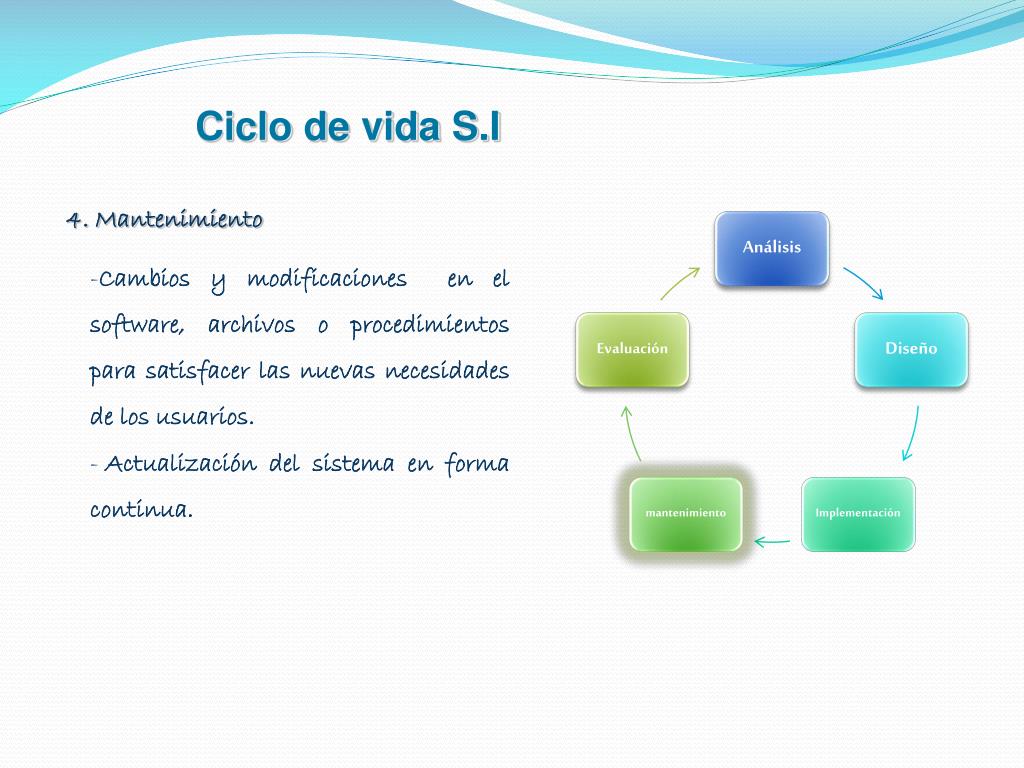 Ciclo de vida S.I

4. Mantenimiento

-Cambios y modificaciones en el software, archivos o procedimientos para satisfacer las nuevas necesidades de los usuarios.

- Actualización del sistema en forma continua.

Análisis

Diseño

Implementación

mantenimiento

Evaluación